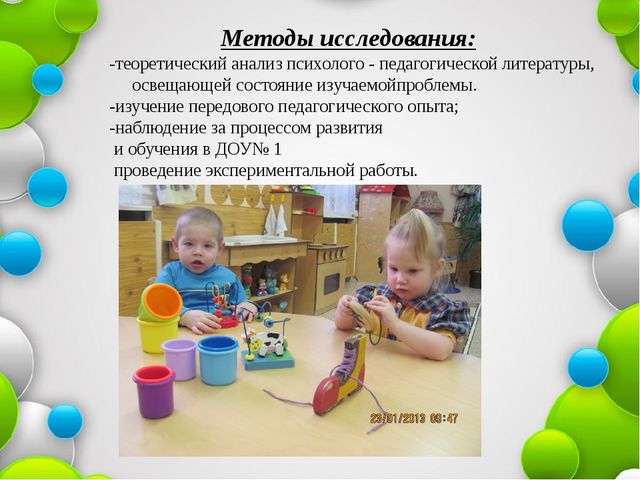 Методы исследования:

-теоретический анализ психолого - педагогической литературы, освещающей состояние изучаемойпроблемы.
-изучение передового педагогического опыта;
-наблюдение за процессом развития и обучения в ДОУ№ 1
проведение экспериментальной работы.

23/01/2013 09:47